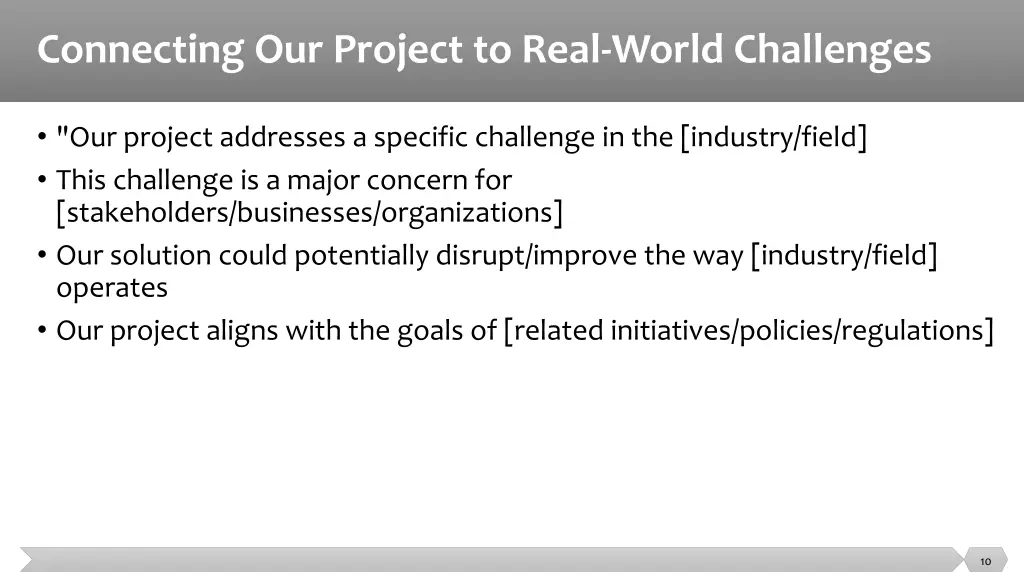 Connecting Our Project to Real-World Challenges

• "Our project addresses a specific challenge in the [industry/field]
• This challenge is a major concern for [stakeholders/businesses/organizations]
• Our solution could potentially disrupt/improve the way [industry/field] operates
• Our project aligns with the goals of [related initiatives/policies/regulations]

10